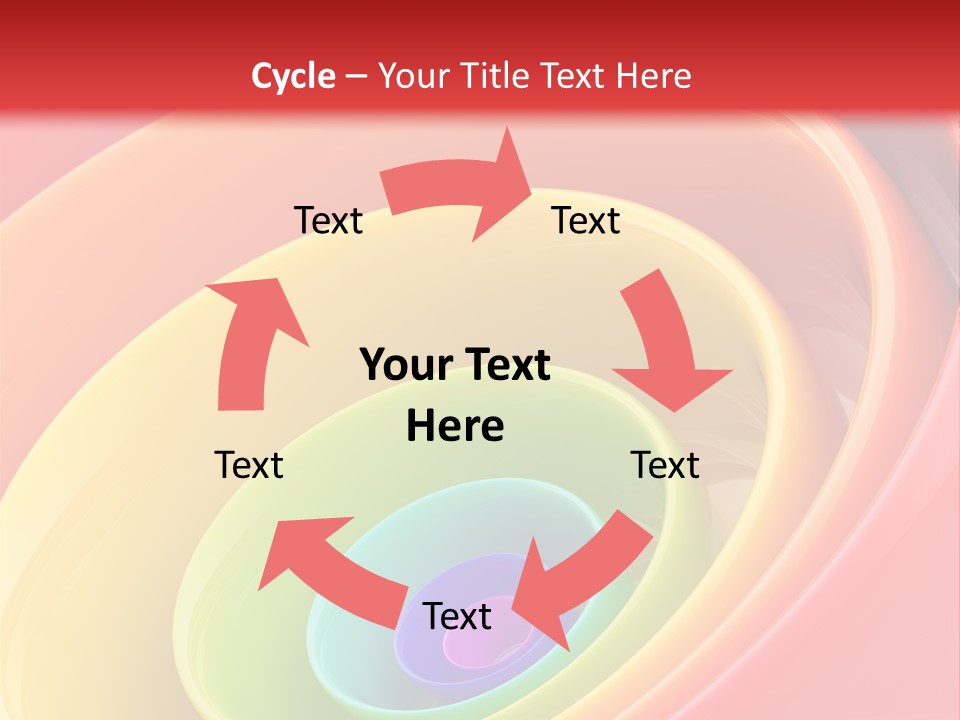 Cycle – Your Title Text Here

Text

Text

Your Text Here

Text

Text

Text